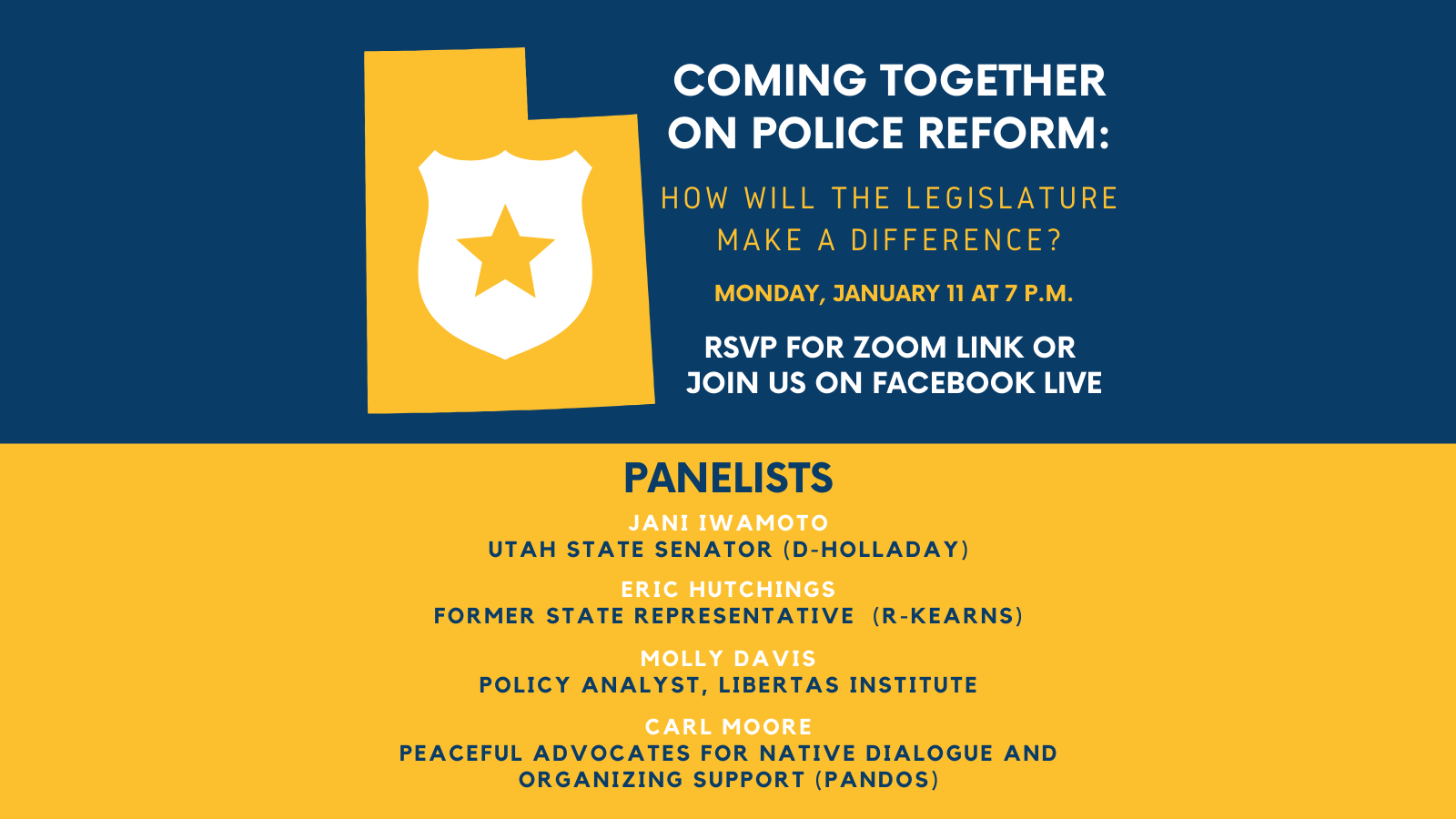 COMING TOGETHER ON POLICE REFORM:

HOW WILL THE LEGISLATURE MAKE A DIFFERENCE?

MONDAY, JANUARY 11 AT 7 P.M.

RSVP FOR ZOOM LINK OR JOIN US ON FACEBOOK LIVE

PANELISTS

JANI IWAMOTO
UTAH STATE SENATOR (D-HOLLADAY)

ERIC HUTCHINGS
FORMER STATE REPRESENTATIVE (R-KEARNS)

MOLLY DAVIS
POLICY ANALYST, LIBERTAS INSTITUTE

CARL MOORE
PEACEFUL ADVOCATES FOR NATIVE DIALOGUE AND ORGANIZING SUPPORT (PANDOS)